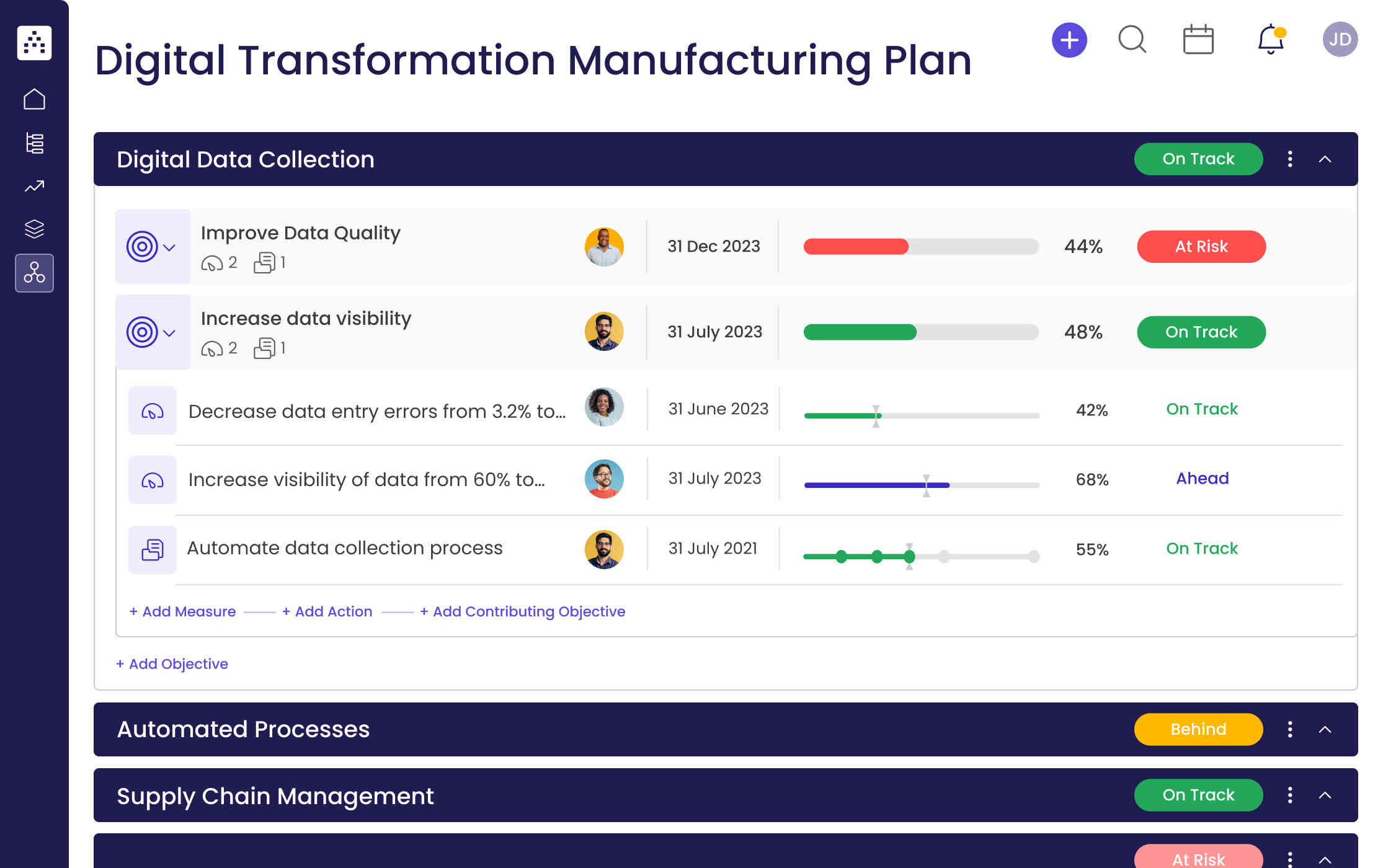 Digital Transformation Manufacturing Plan

JD

Digital Data Collection
On Track

Improve Data Quality
2 1
31 Dec 2023
44%
At Risk

Increase data visibility
2 1
31 July 2023
48%
On Track

Decrease data entry errors from 3.2% to...
31 June 2023
42%
On Track

Increase visibility of data from 60% to...
31 July 2023
68%
Ahead

Automate data collection process
31 July 2021
55%
On Track

+ Add Measure + Add Action + Add Contributing Objective

+ Add Objective

Automated Processes
Behind

Supply Chain Management
On Track

At Risk